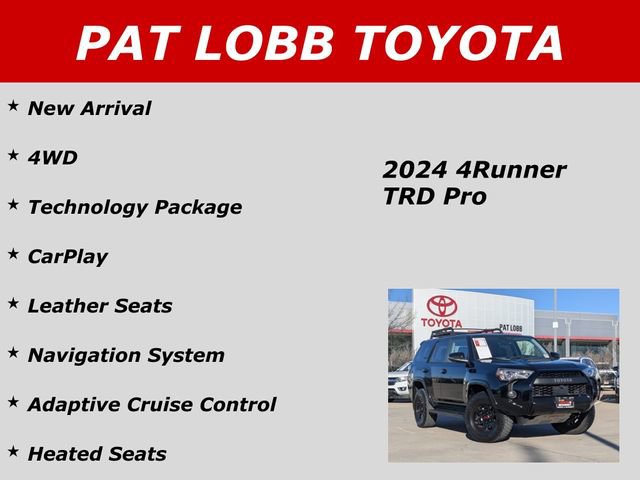 PAT LOBB TOYOTA

★ New Arrival

★ 4WD

★ Technology Package

★ CarPlay

★ Leather Seats

★ Navigation System

★ Adaptive Cruise Control

★ Heated Seats

2024 4Runner
TRD Pro

TOYOTA
PAT LOBB
TOYOTA